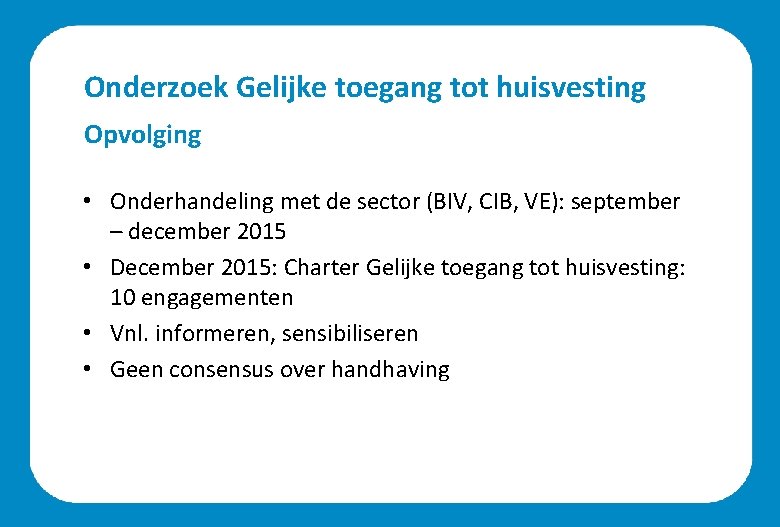 Onderzoek Gelijke toegang tot huisvesting

Opvolging

• Onderhandeling met de sector (BIV, CIB, VE): september – december 2015
• December 2015: Charter Gelijke toegang tot huisvesting: 10 engagementen
• Vnl. informeren, sensibiliseren
• Geen consensus over handhaving